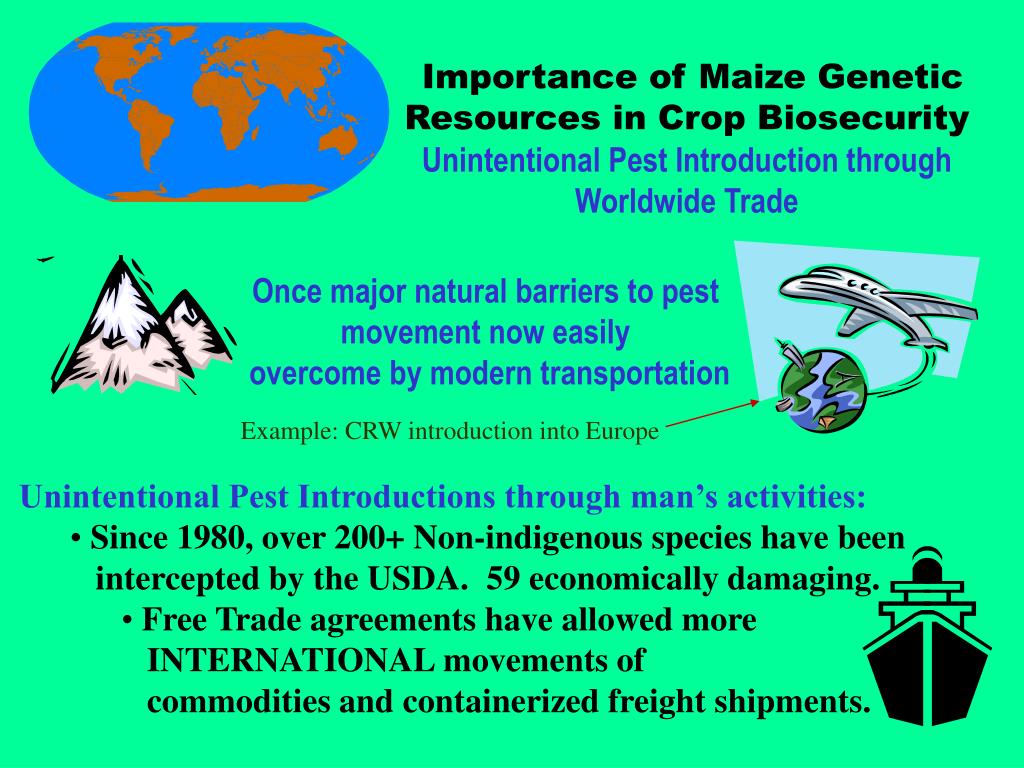 Importance of Maize Genetic Resources in Crop Biosecurity
Unintentional Pest Introduction through Worldwide Trade

Once major natural barriers to pest movement now easily overcome by modern transportation

Example: CRW introduction into Europe

Unintentional Pest Introductions through man's activities:
• Since 1980, over 200+ Non-indigenous species have been intercepted by the USDA. 59 economically damaging.
• Free Trade agreements have allowed more INTERNATIONAL movements of commodities and containerized freight shipments.